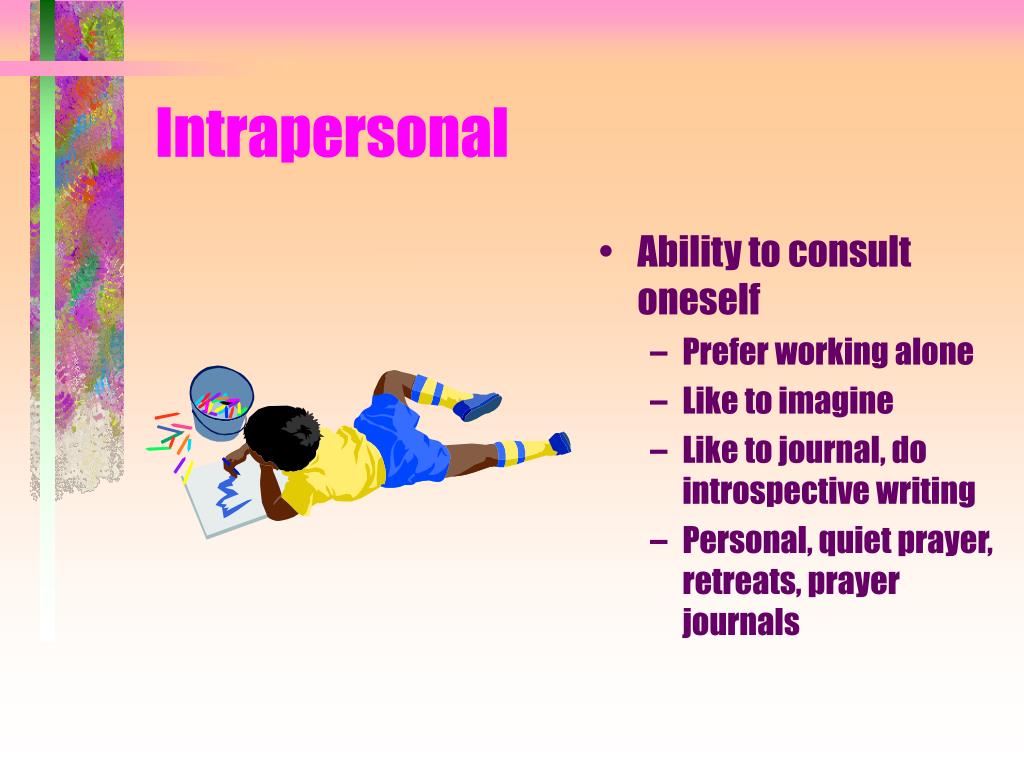 Intrapersonal

• Ability to consult oneself
  – Prefer working alone
  – Like to imagine
  – Like to journal, do introspective writing
  – Personal, quiet prayer, retreats, prayer journals